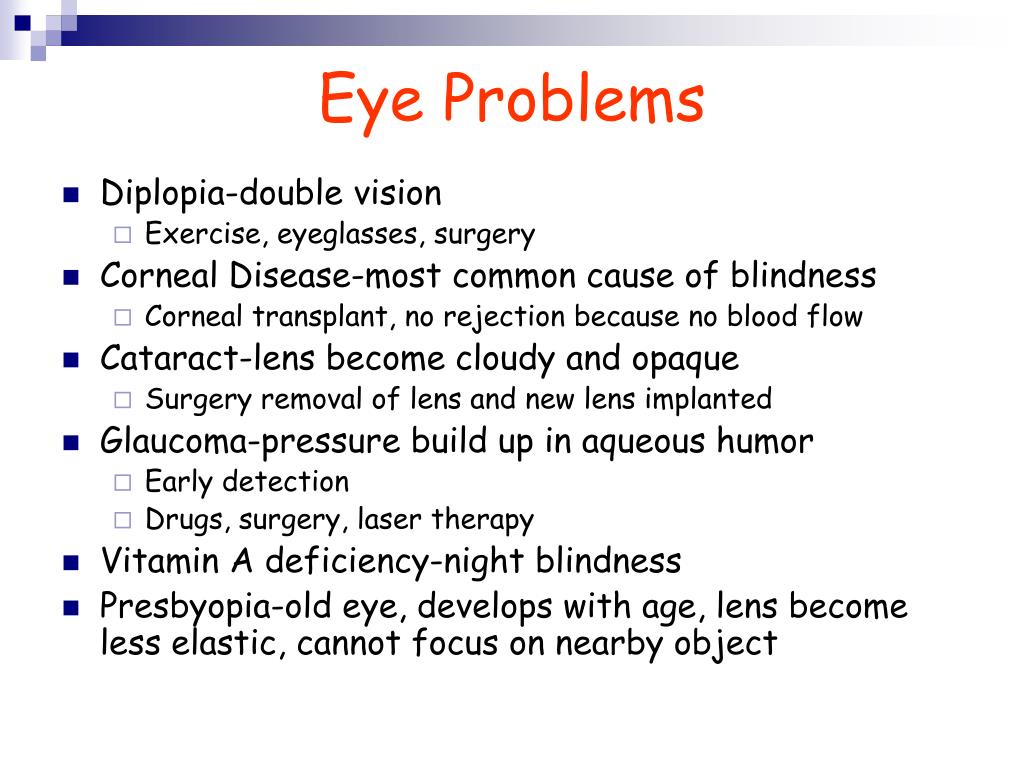 Eye Problems

- Diplopia-double vision
  - Exercise, eyeglasses, surgery
- Corneal Disease-most common cause of blindness
  - Corneal transplant, no rejection because no blood flow
- Cataract-lens become cloudy and opaque
  - Surgery removal of lens and new lens implanted
- Glaucoma-pressure build up in aqueous humor
  - Early detection
  - Drugs, surgery, laser therapy
- Vitamin A deficiency-night blindness
- Presbyopia-old eye, develops with age, lens become less elastic, cannot focus on nearby object